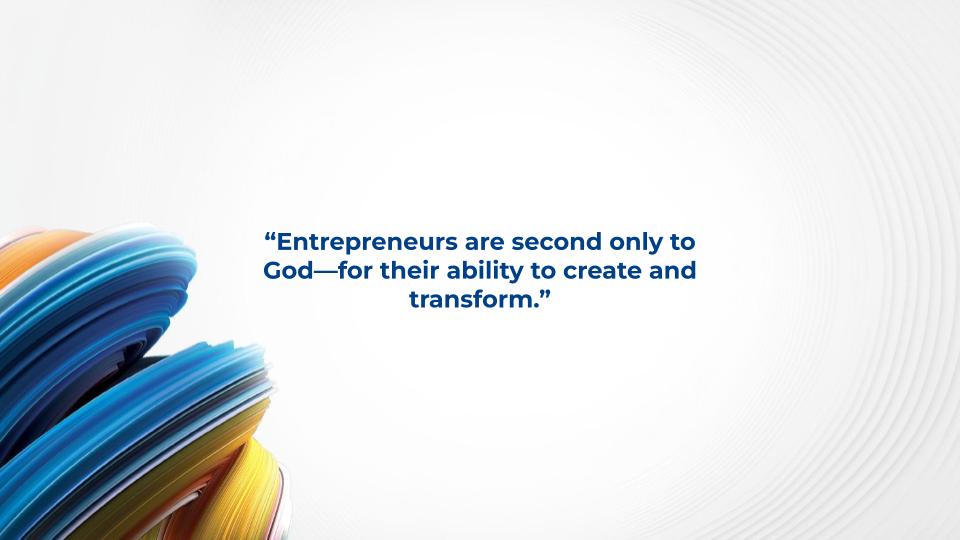 “Entrepreneurs are second only to God—for their ability to create and transform.”